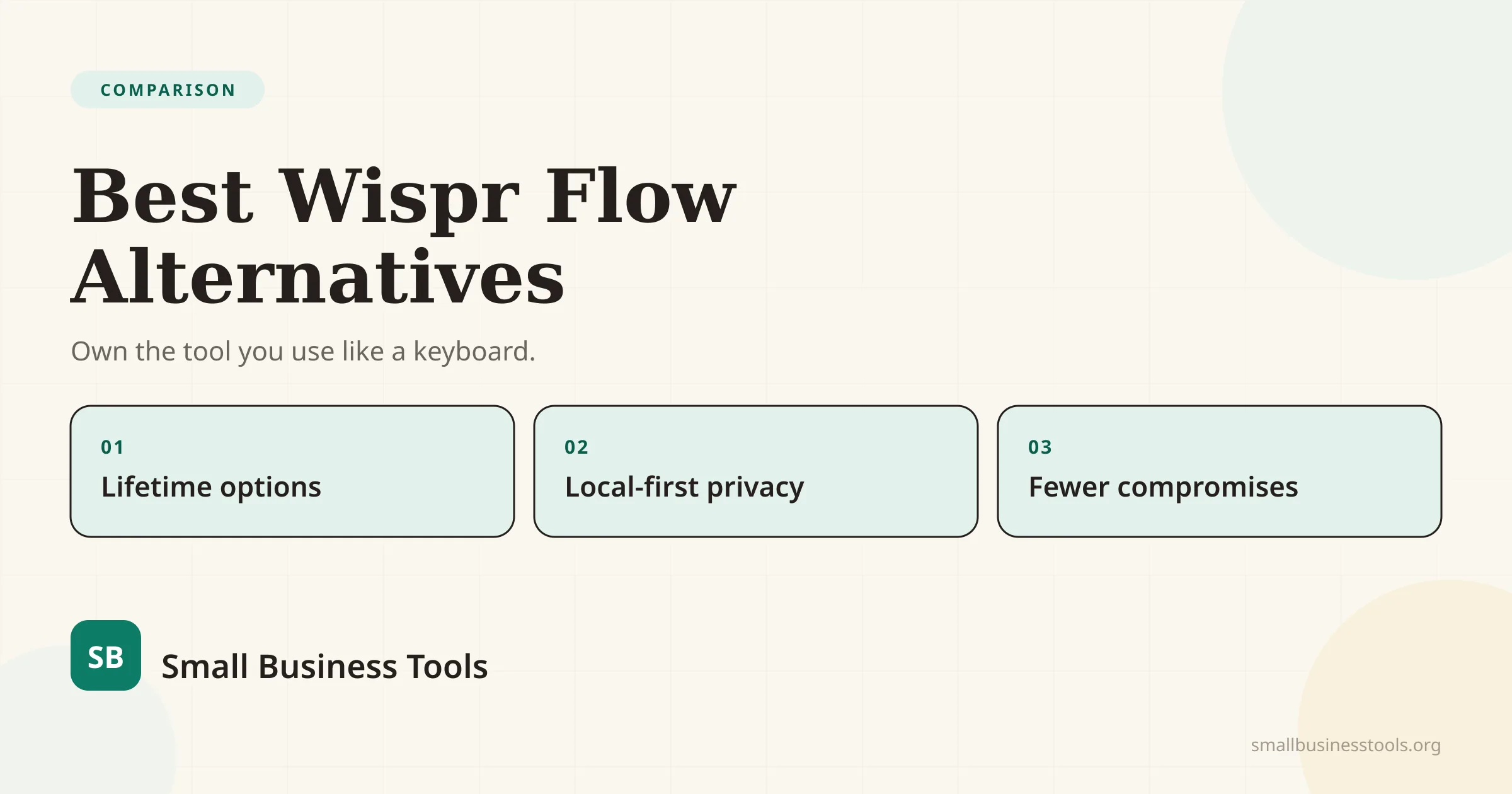 COMPARISON

Best Wispr Flow Alternatives

Own the tool you use like a keyboard.

01
Lifetime options

02
Local-first privacy

03
Fewer compromises

SB

Small Business Tools

smallbusinesstools.org